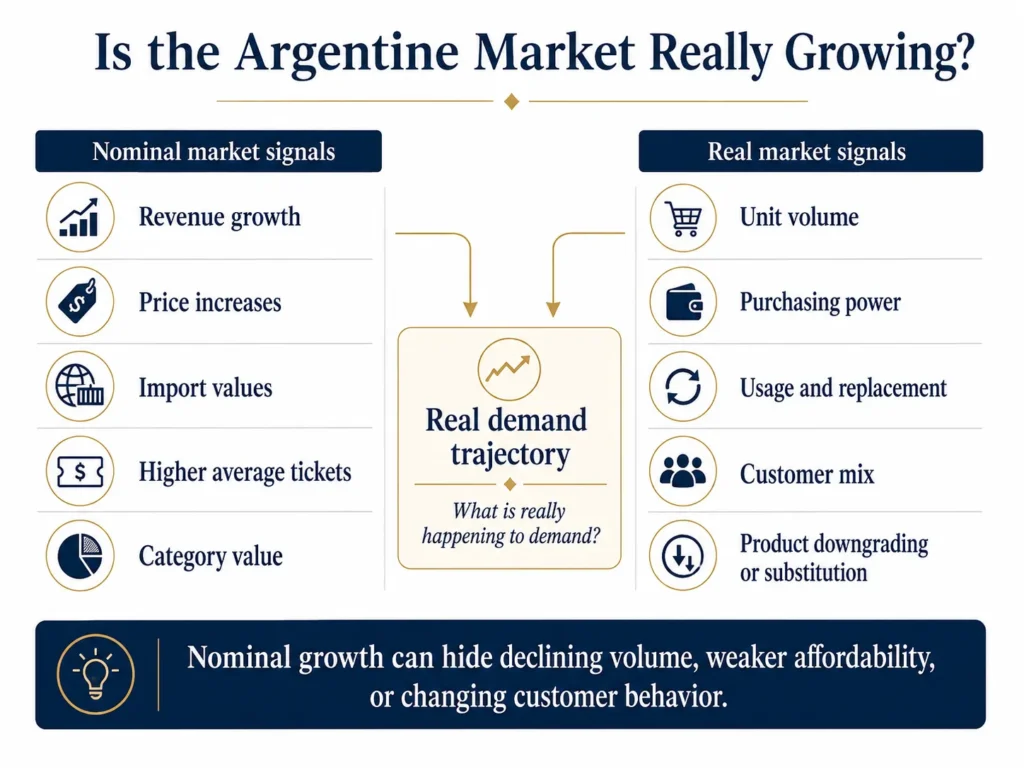 Is the Argentine Market Really Growing?

Nominal market signals

Revenue growth

Price increases

Import values

Higher average tickets

Category value

Real demand trajectory

What is really happening to demand?

Real market signals

Unit volume

Purchasing power

Usage and replacement

Customer mix

Product downgrading or substitution

Nominal growth can hide declining volume, weaker affordability, or changing customer behavior.